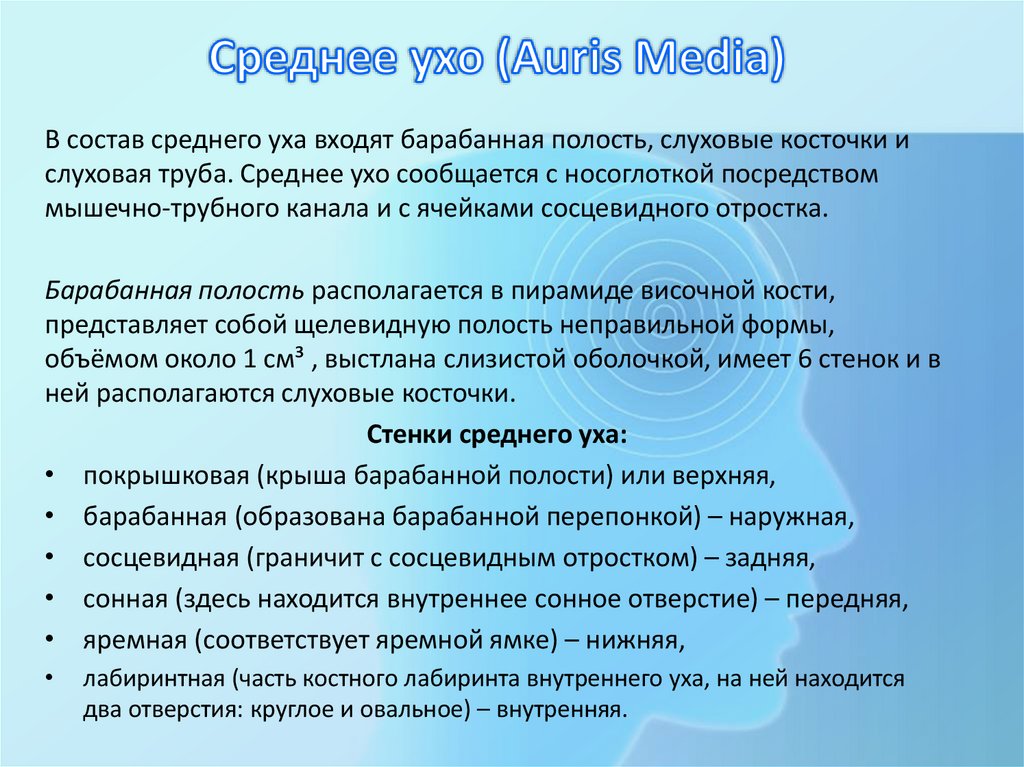 Среднее ухо (Auris Media)

В состав среднего уха входят барабанная полость, слуховые косточки и слуховая труба. Среднее ухо сообщается с носоглоткой посредством мышечно-трубного канала и с ячейками сосцевидного отростка.

Барабанная полость располагается в пирамиде височной кости, представляет собой щелевидную полость неправильной формы, объёмом около 1 см³ , выстлана слизистой оболочкой, имеет 6 стенок и в ней располагаются слуховые косточки.

Стенки среднего уха:

• покрышковая (крыша барабанной полости) или верхняя,
• барабанная (образована барабанной перепонкой) – наружная,
• сосцевидная (граничит с сосцевидным отростком) – задняя,
• сонная (здесь находится внутреннее сонное отверстие) – передняя,
• яремная (соответствует яремной ямке) – нижняя,
• лабиринтная (часть костного лабиринта внутреннего уха, на ней находится два отверстия: круглое и овальное) – внутренняя.